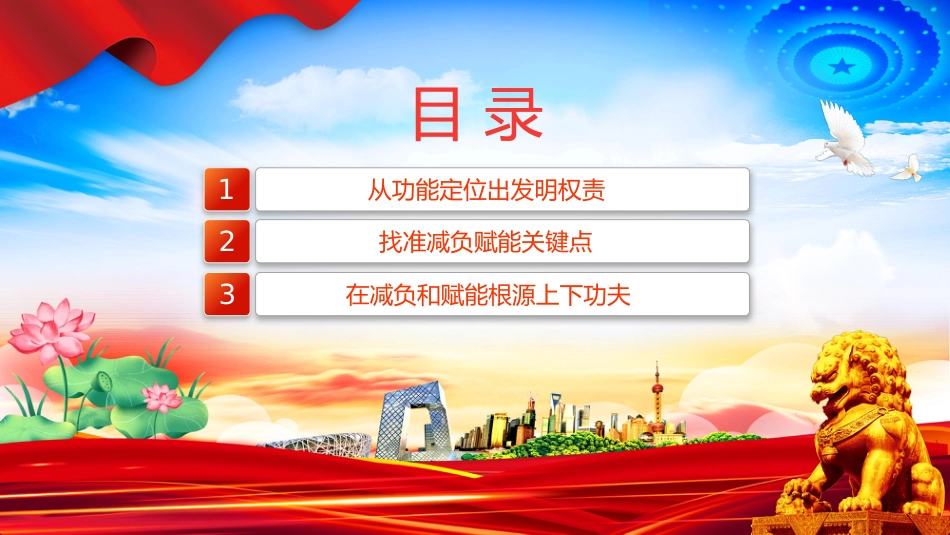 目录

1 从功能定位出发明权责

2 找准减负赋能关键点

3 在减负和赋能根源上下功夫